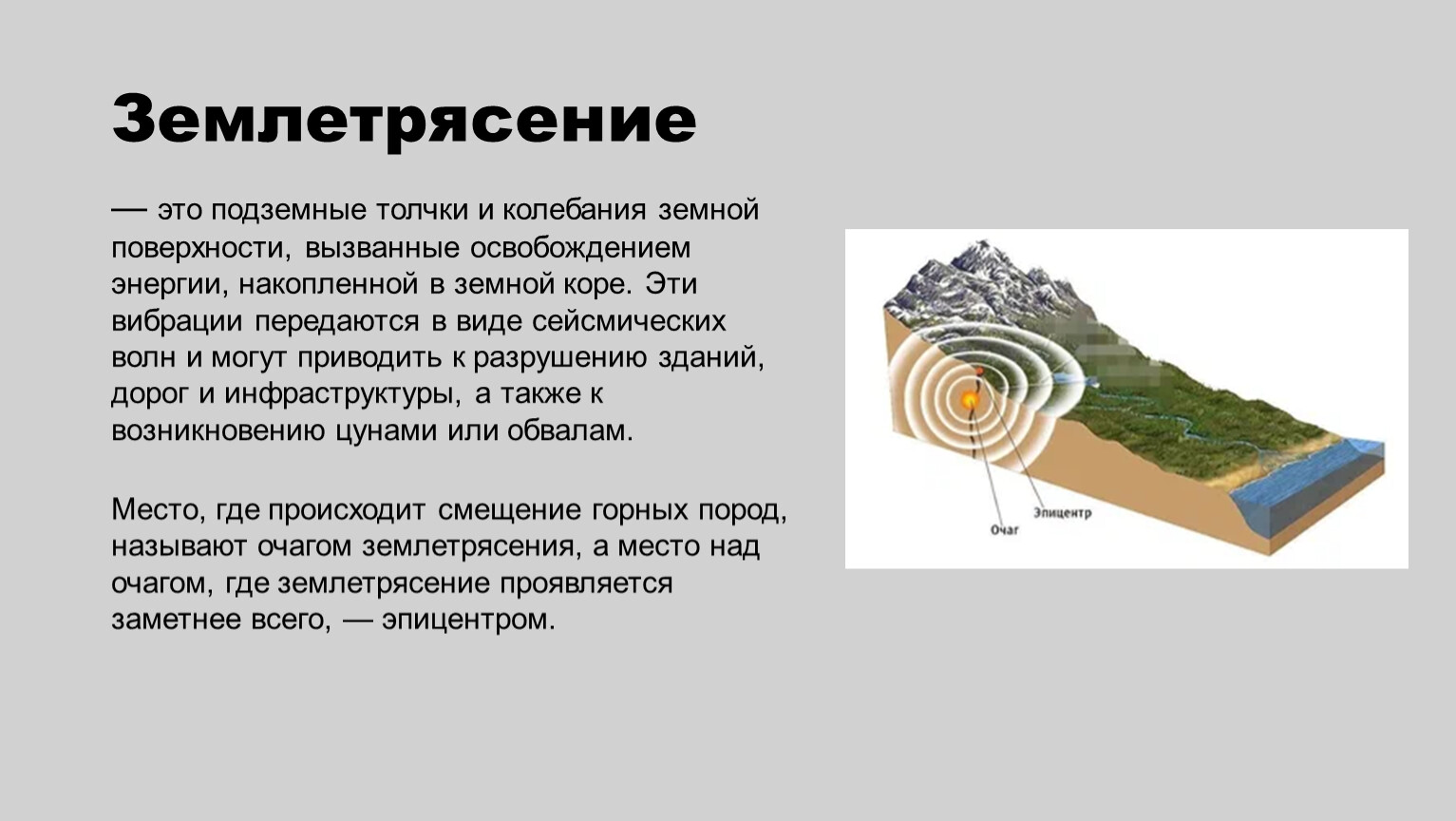 Землетрясение

— это подземные толчки и колебания земной поверхности, вызванные освобождением энергии, накопленной в земной коре. Эти вибрации передаются в виде сейсмических волн и могут приводить к разрушению зданий, дорог и инфраструктуры, а также к возникновению цунами или обвалам.

Место, где происходит смещение горных пород, называют очагом землетрясения, а место над очагом, где землетрясение проявляется заметнее всего, — эпицентром.

Эпицентр
Очаг